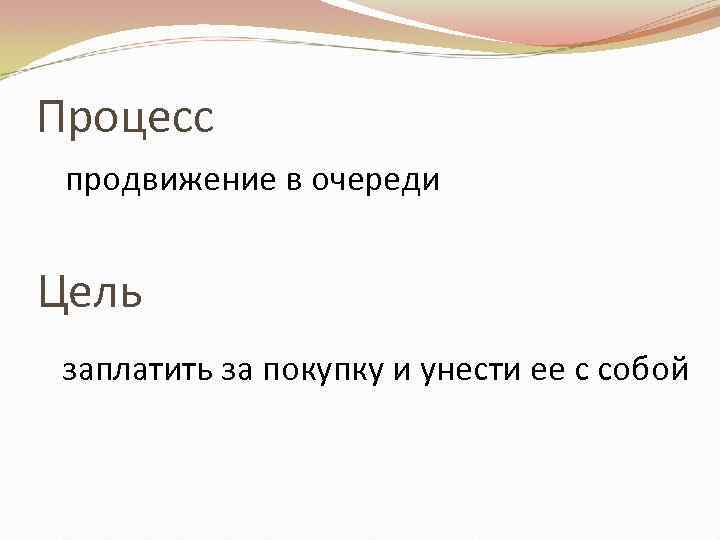 Процесс

продвижение в очереди

Цель

заплатить за покупку и унести ее с собой